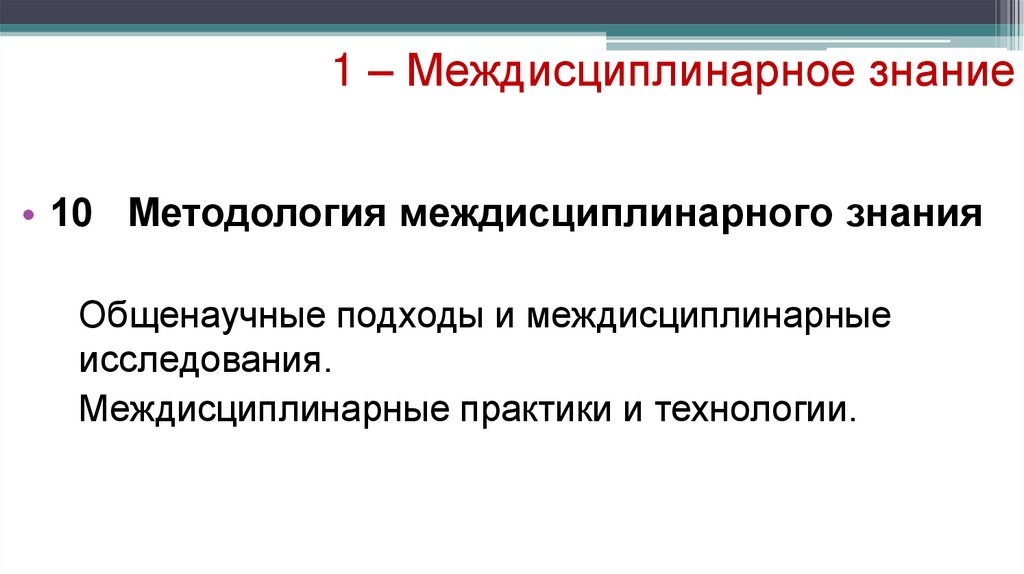 1 – Междисциплинарное знание

• 10 Методология междисциплинарного знания

Общенаучные подходы и междисциплинарные исследования.

Междисциплинарные практики и технологии.